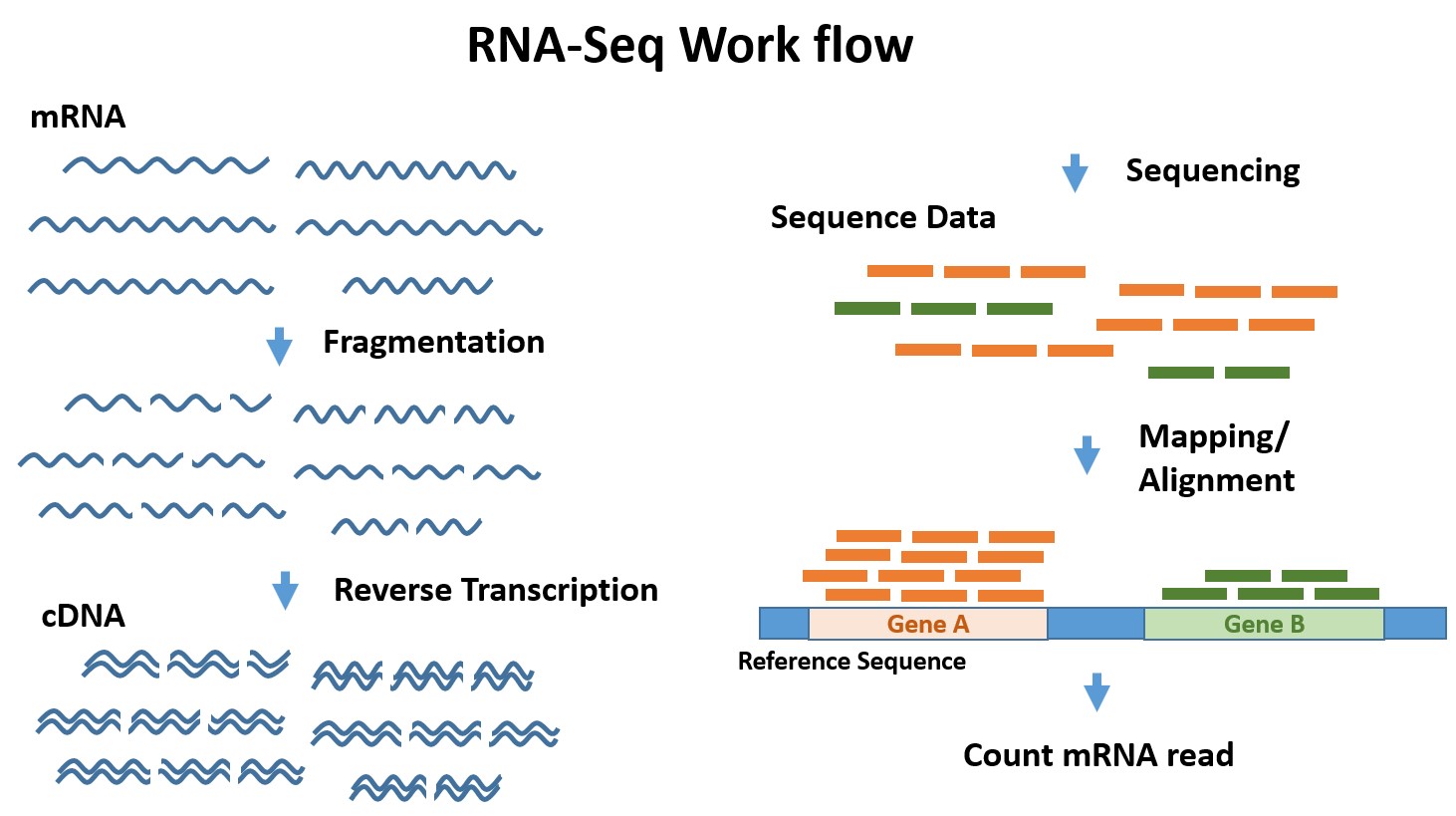 RNA-Seq Work flow

mRNA

Fragmentation

Reverse Transcription

cDNA

Sequencing

Sequence Data

Mapping/
Alignment

Gene A

Gene B

Reference Sequence

Count mRNA read